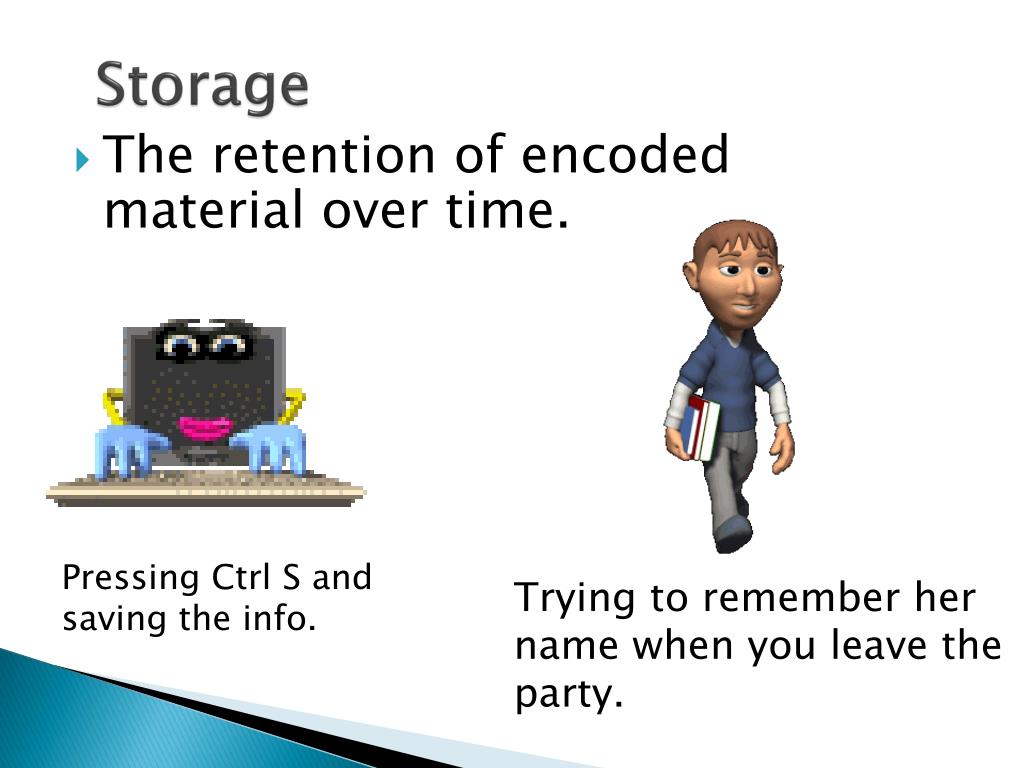 Storage

The retention of encoded material over time.

Pressing Ctrl S and saving the info.

Trying to remember her name when you leave the party.